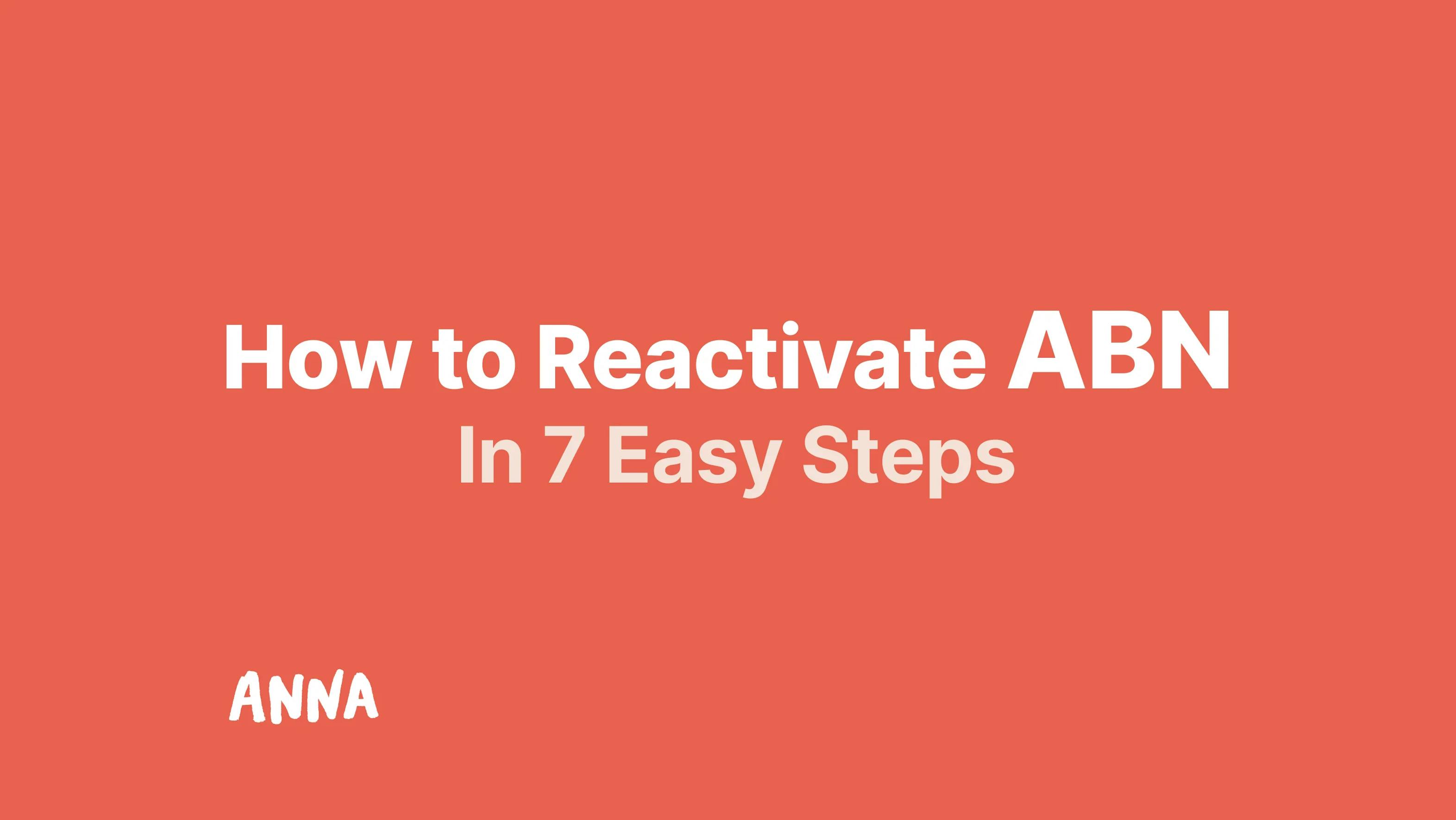 How to Reactivate ABN
In 7 Easy Steps

ANNA